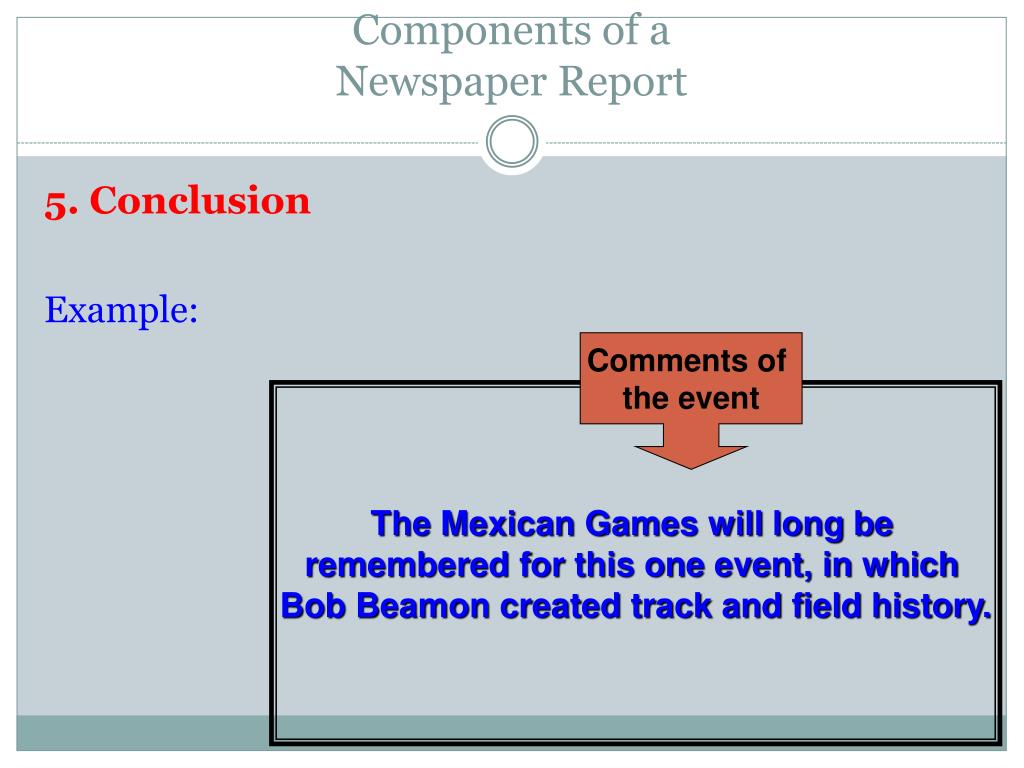 Components of a
Newspaper Report

5. Conclusion

Example:

Comments of the event

The Mexican Games will long be remembered for this one event, in which Bob Beamon created track and field history.